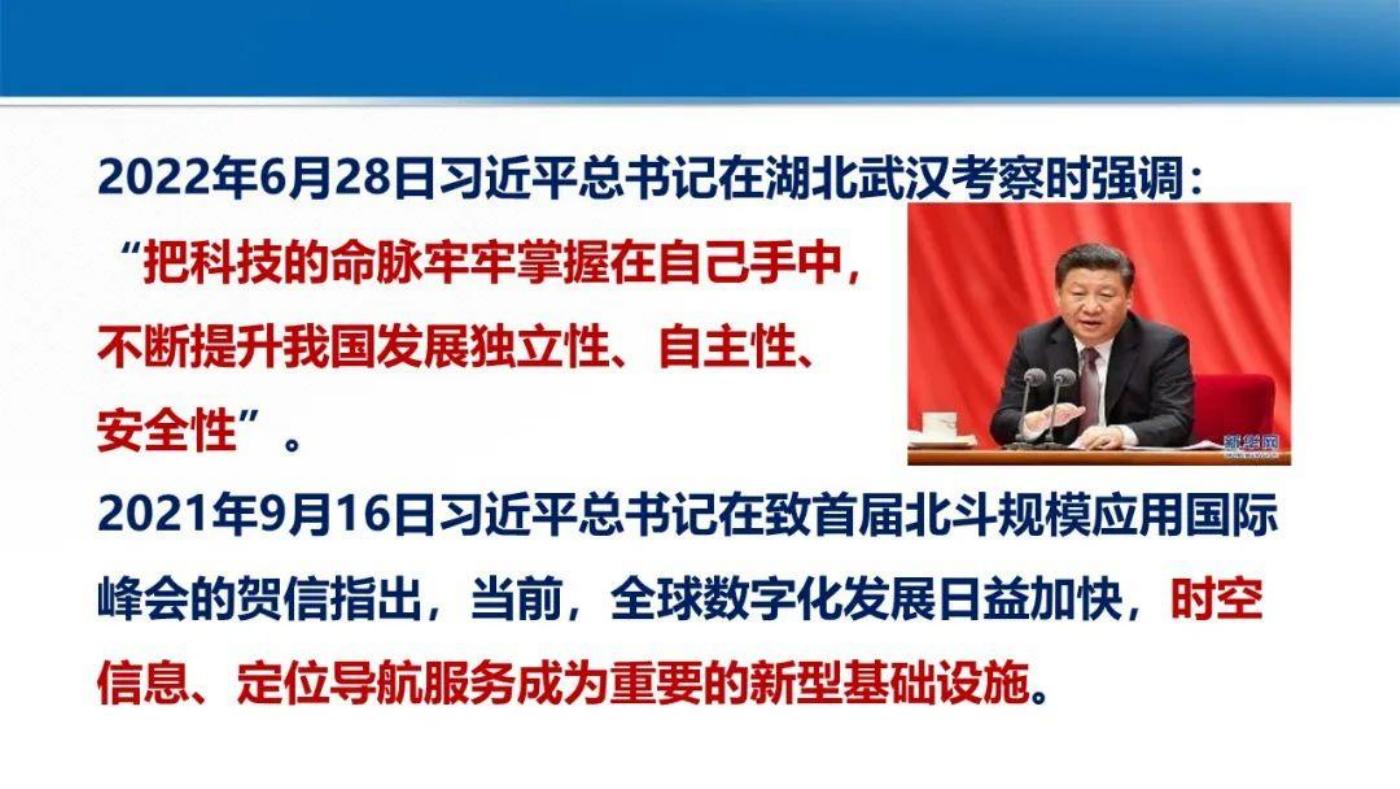 2022年6月28日习近平总书记在湖北武汉考察时强调：

“把科技的命脉牢牢掌握在自己手中，不断提升我国发展独立性、自主性、安全性”。

新华网

2021年9月16日习近平总书记在致首届北斗规模应用国际峰会的贺信指出，当前，全球数字化发展日益加快，时空信息、定位导航服务成为重要的新型基础设施。